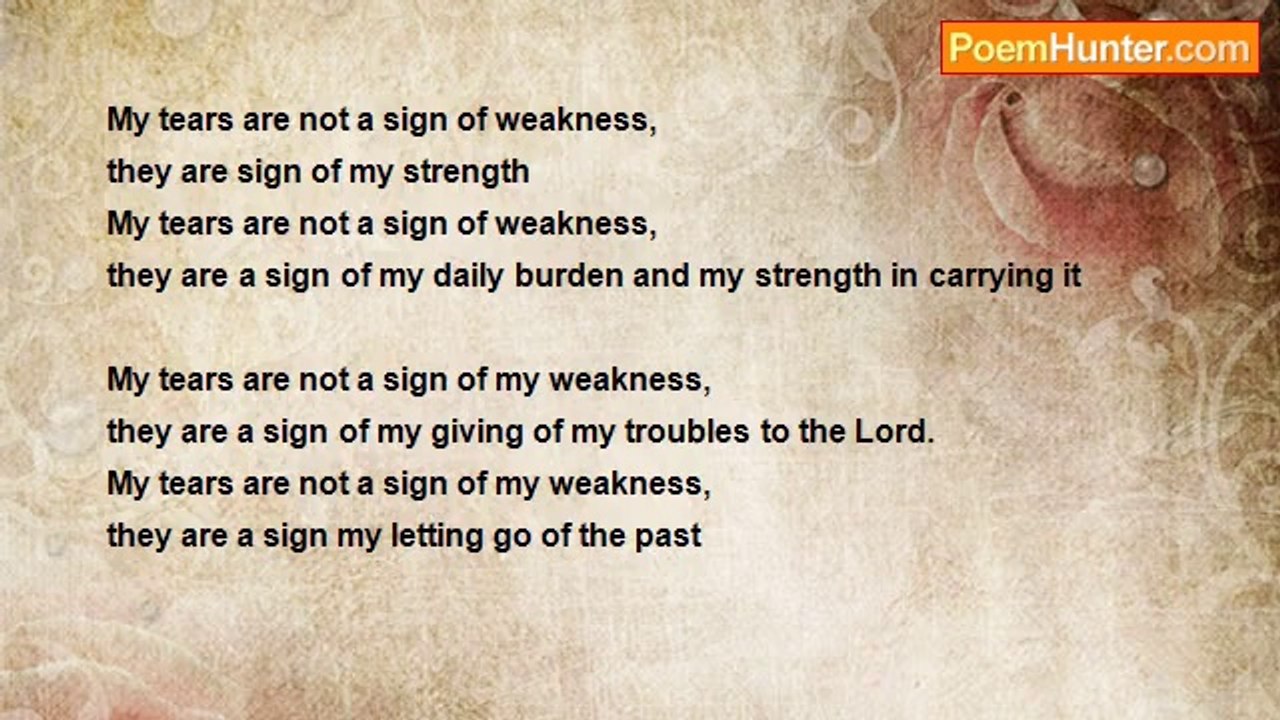 PoemHunter.com

My tears are not a sign of weakness,
they are sign of my strength
My tears are not a sign of weakness,
they are a sign of my daily burden and my strength in carrying it

My tears are not a sign of my weakness,
they are a sign of my giving of my troubles to the Lord.
My tears are not a sign of my weakness,
they are a sign my letting go of the past